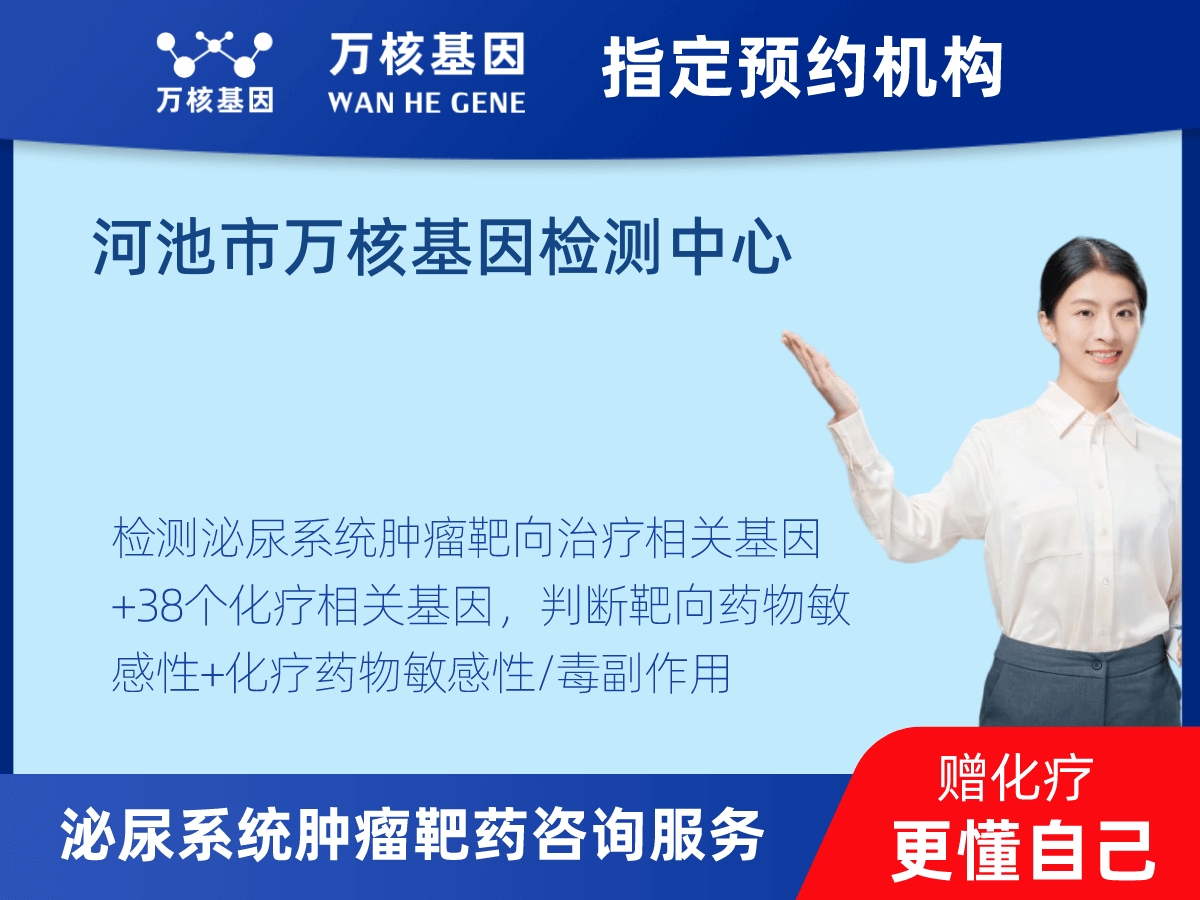 万核基因

万核基因
WAN HE GENE

指定预约机构

河池市万核基因检测中心

检测泌尿系统肿瘤靶向治疗相关基因+38个化疗相关基因，判断靶向药物敏感性+化疗药物敏感性/毒副作用

泌尿系统肿瘤靶药咨询服务

赠化疗
更懂自己